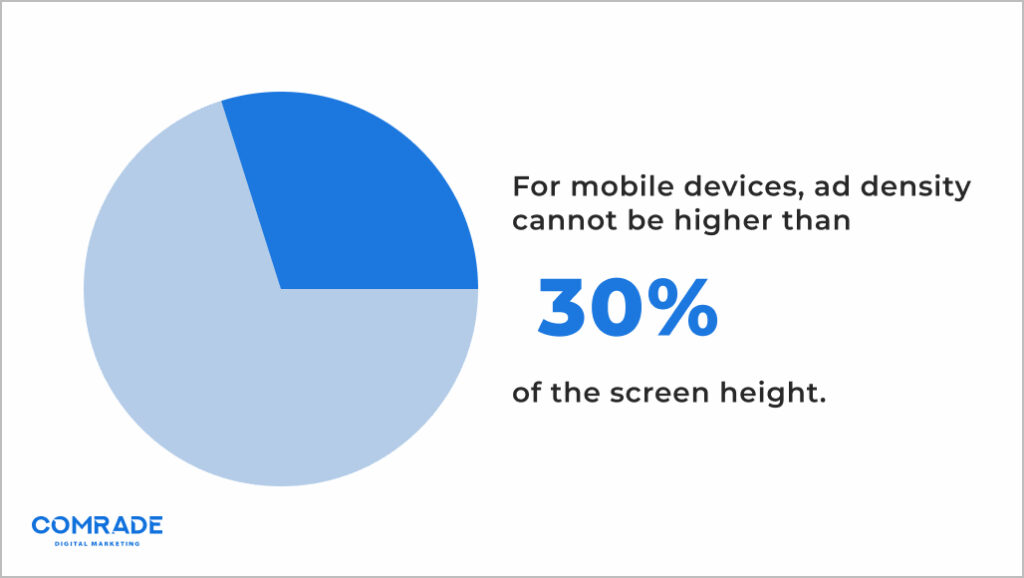 For mobile devices, ad density cannot be higher than

30%

of the screen height.

COMRADE
DIGITAL MARKETING